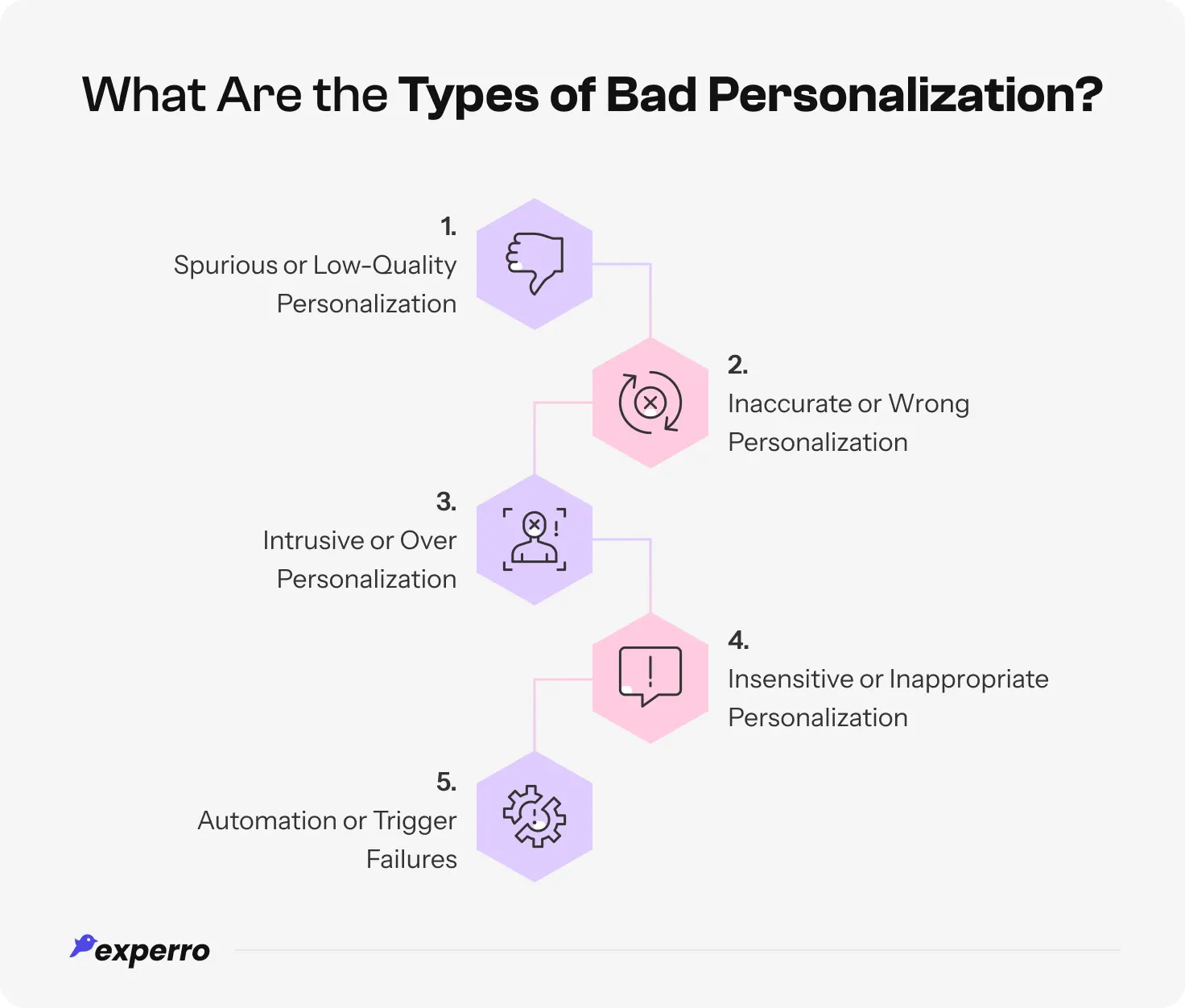 What Are the Types of Bad Personalization?

1.
Spurious or Low-Quality Personalization

2.
Inaccurate or Wrong Personalization

3.
Intrusive or Over Personalization

4.
Insensitive or Inappropriate Personalization

5.
Automation or Trigger Failures

experro